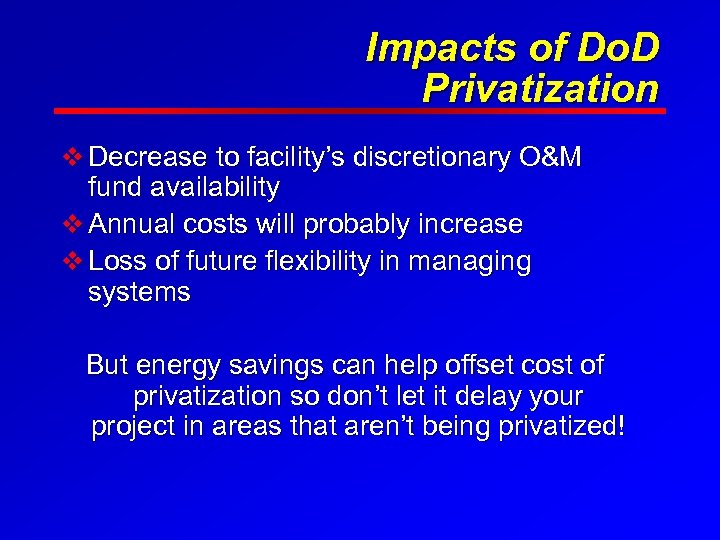 Impacts of DoD Privatization

❖ Decrease to facility's discretionary O&M fund availability
❖ Annual costs will probably increase
❖ Loss of future flexibility in managing systems

But energy savings can help offset cost of privatization so don't let it delay your project in areas that aren't being privatized!